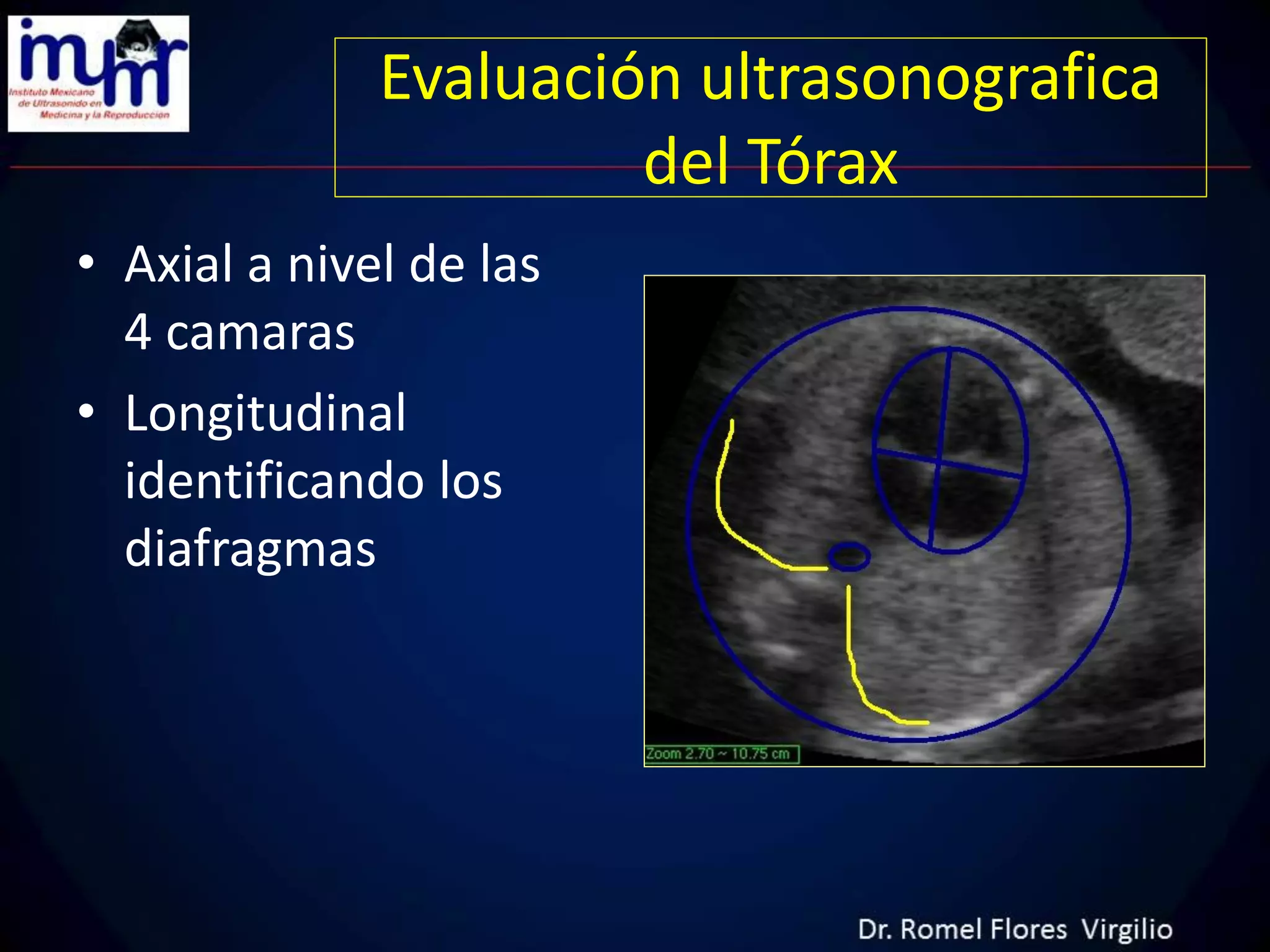 imumr
Instituto Mexicano de Ultrasonido en Medicina y la Reproduccion

Evaluación ultrasonografica del Tórax

• Axial a nivel de las 4 camaras
• Longitudinal identificando los diafragmas

Zoom 2.70 ~ 10.75 cm

Dr. Romel Flores Virgilio